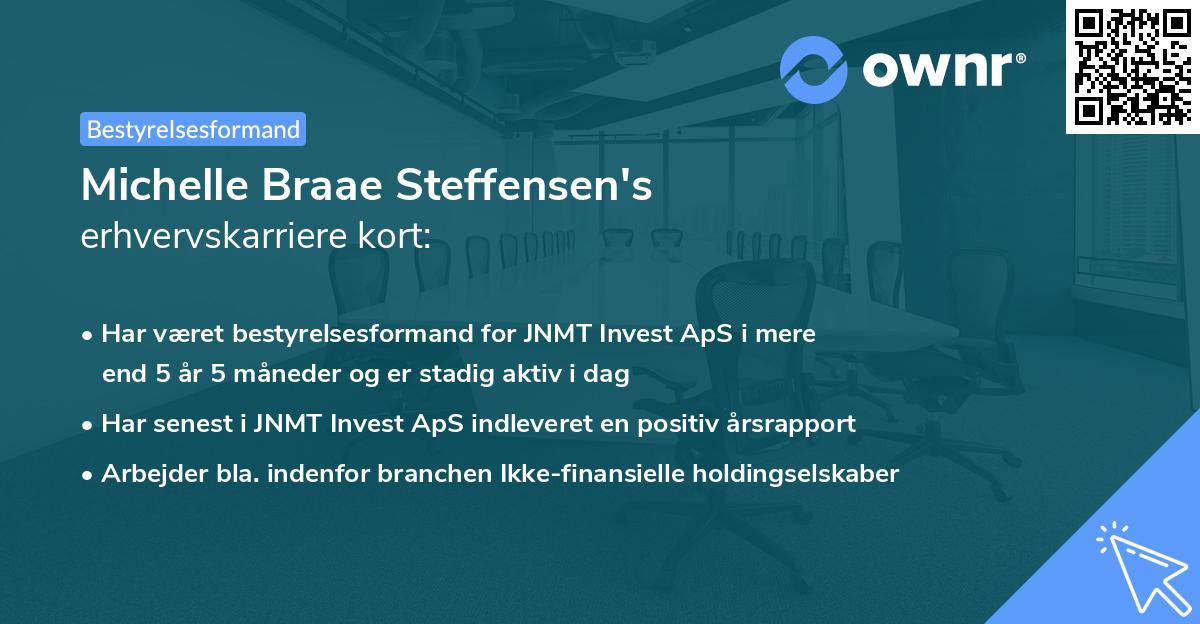 ownr®

Bestyrelsesformand

Michelle Braae Steffensen's
erhvervskarriere kort:

• Har været bestyrelsesformand for JNMT Invest ApS i mere end 5 år 5 måneder og er stadig aktiv i dag
• Har senest i JNMT Invest ApS indleveret en positiv årsrapport
• Arbejder bla. indenfor branchen Ikke-finansielle holdingselskaber